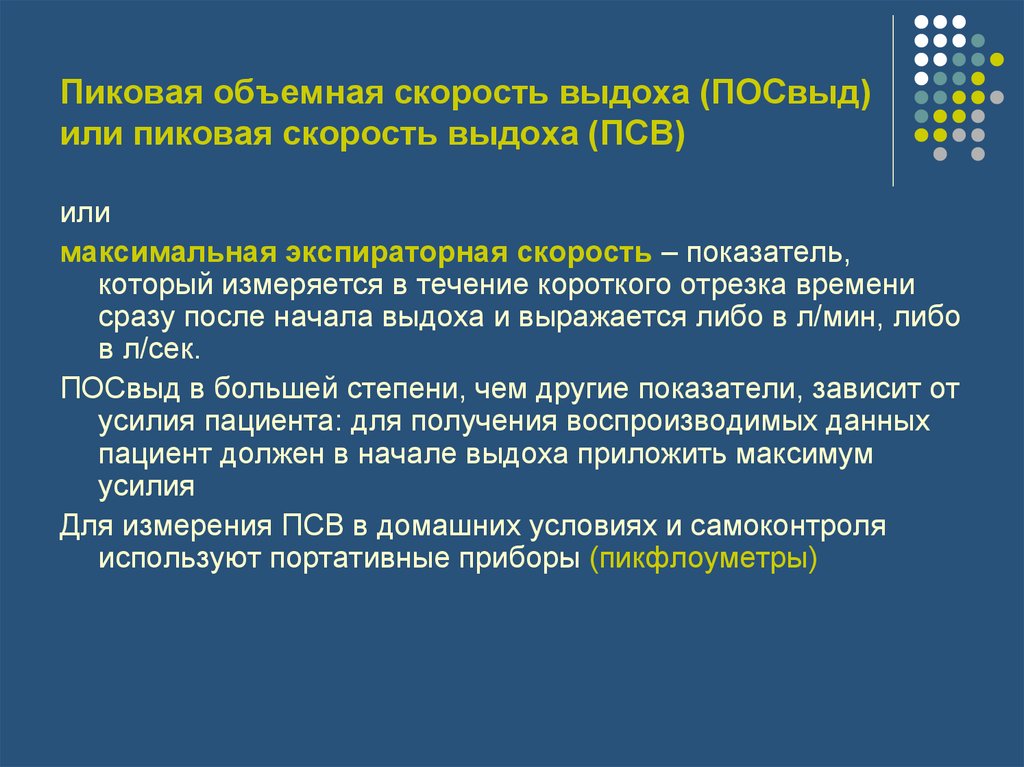 Пиковая объемная скорость выдоха (ПОСвыд) или пиковая скорость выдоха (ПСВ)

или

максимальная экспираторная скорость – показатель, который измеряется в течение короткого отрезка времени сразу после начала выдоха и выражается либо в л/мин, либо в л/сек.

ПОСвыд в большей степени, чем другие показатели, зависит от усилия пациента: для получения воспроизводимых данных пациент должен в начале выдоха приложить максимум усилия

Для измерения ПСВ в домашних условиях и самоконтроля используют портативные приборы (пикфлоуметры)